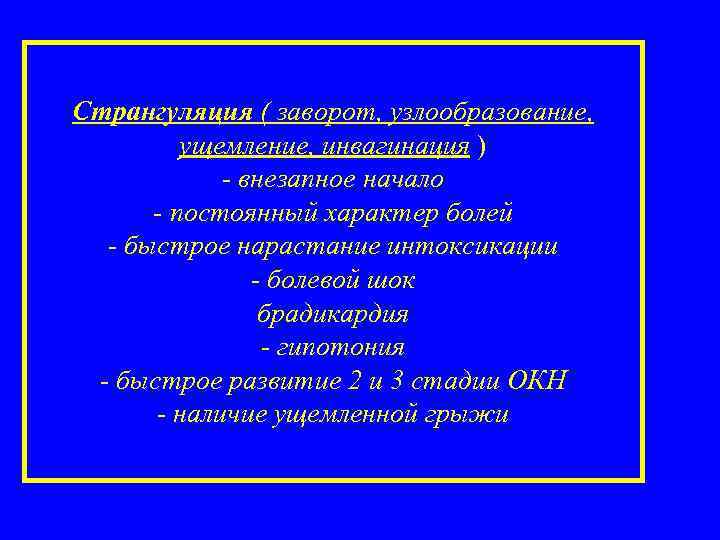 Странгуляция ( заворот, узлообразование, ущемление, инвагинация )
- внезапное начало
- постоянный характер болей
- быстрое нарастание интоксикации
- болевой шок
брадикардия
- гипотония
- быстрое развитие 2 и 3 стадии ОКН
- наличие ущемленной грыжи